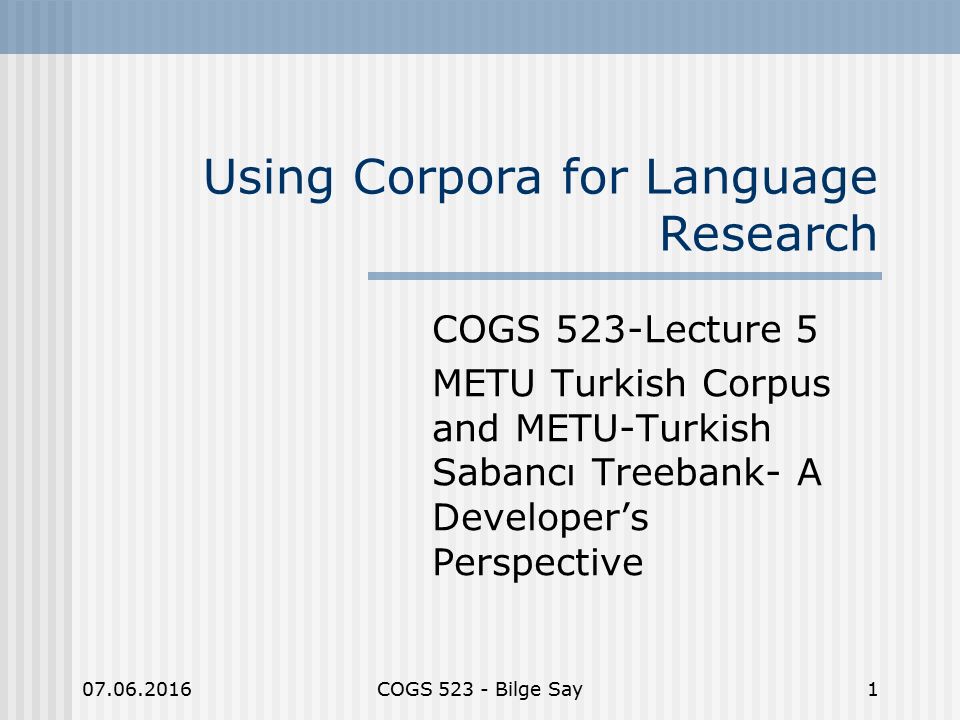 Using Corpora for Language Research

COGS 523-Lecture 5

METU Turkish Corpus and METU-Turkish Sabancı Treebank- A Developer’s Perspective

07.06.2016

COGS 523 - Bilge Say

1